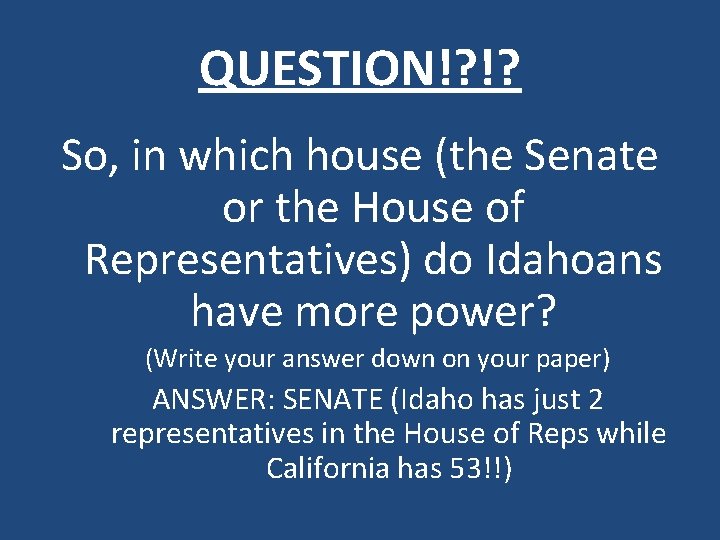 QUESTION!?!?

So, in which house (the Senate or the House of Representatives) do Idahoans have more power?

(Write your answer down on your paper)

ANSWER: SENATE (Idaho has just 2 representatives in the House of Reps while California has 53!!)